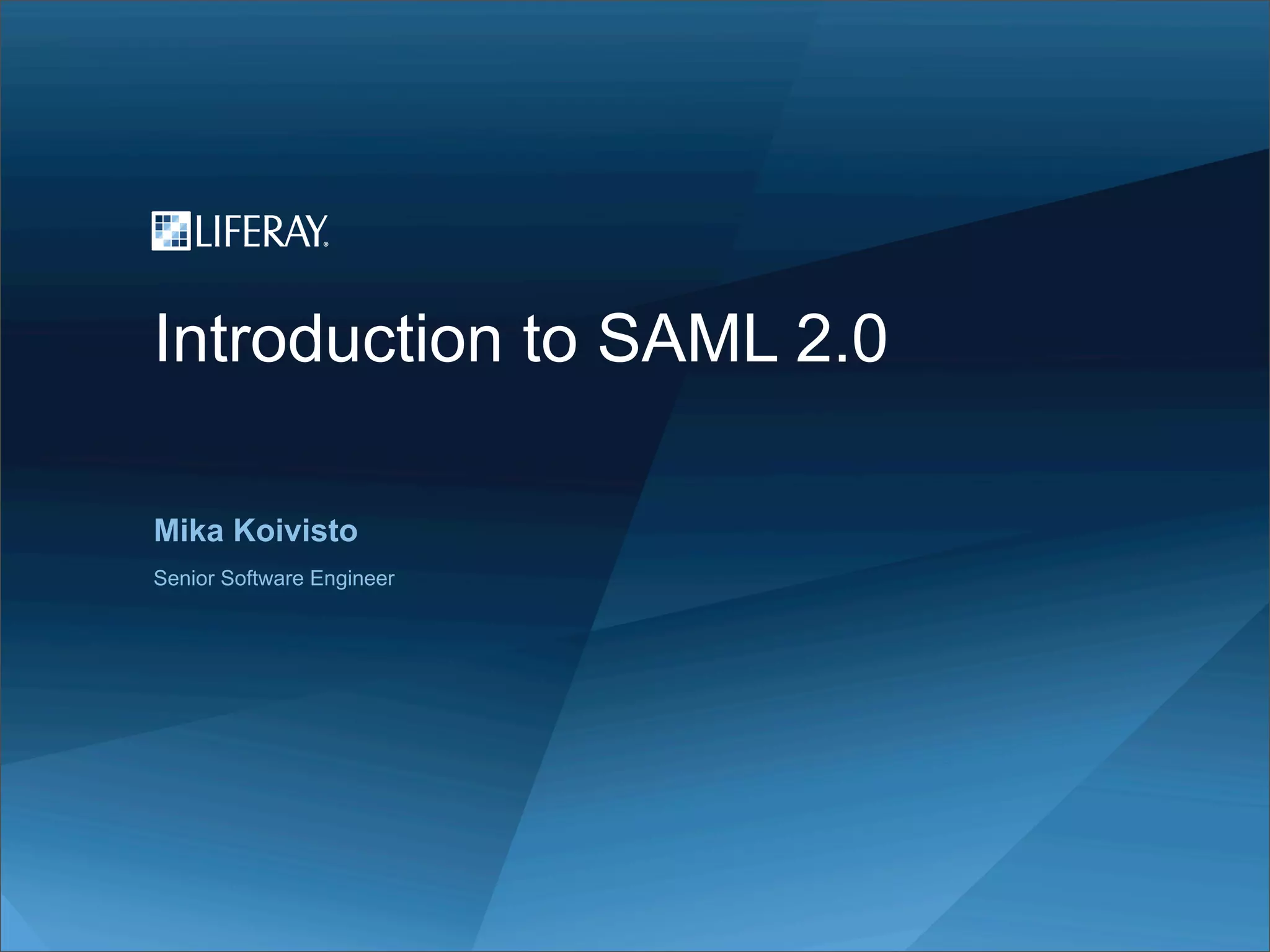 LIFERAY.

Introduction to SAML 2.0

Mika Koivisto

Senior Software Engineer